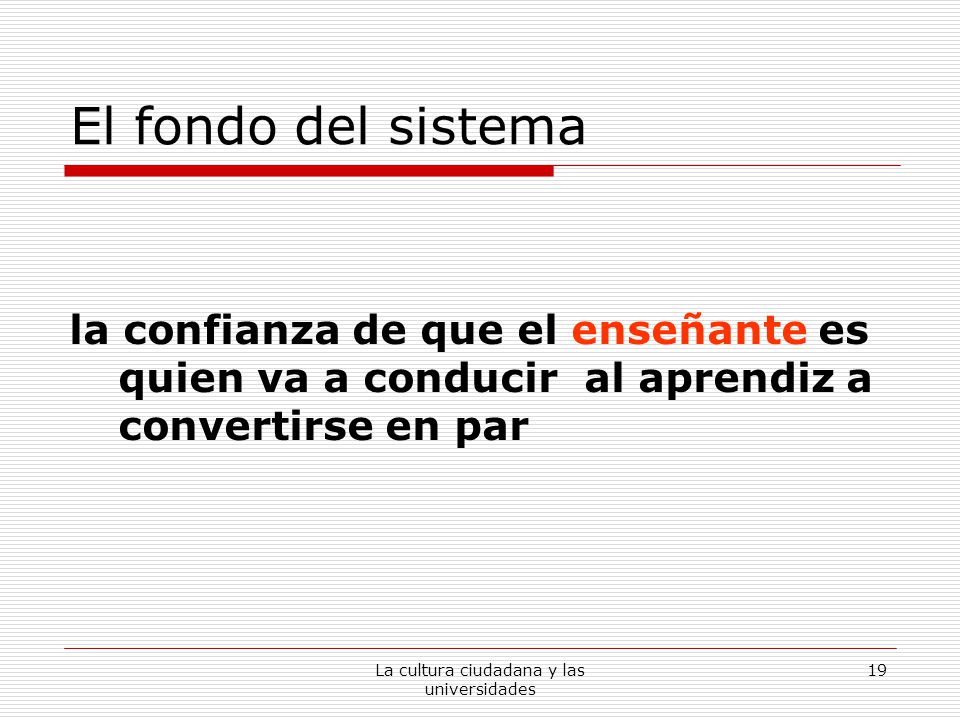 El fondo del sistema

la confianza de que el enseñante es quien va a conducir  al aprendiz a convertirse en par

La cultura ciudadana y las universidades

19